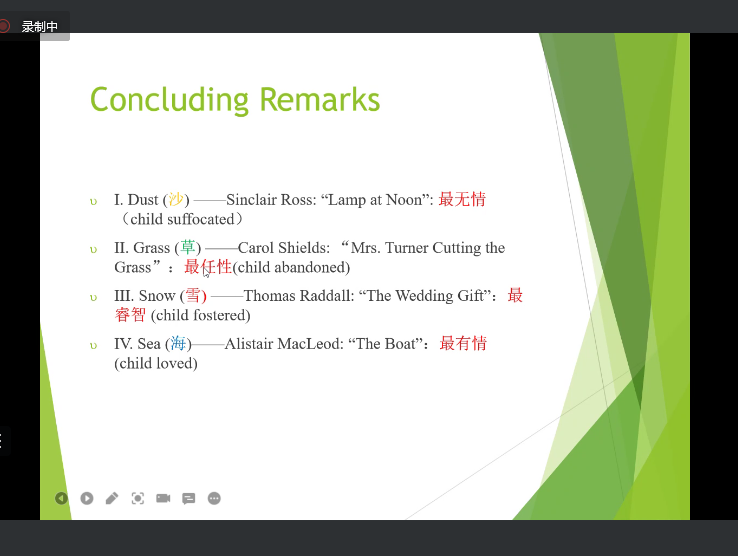 录制中

Concluding Remarks

υ I. Dust (沙) ——Sinclair Ross: “Lamp at Noon”: 最无情（child suffocated）

υ II. Grass (草) ——Carol Shields: “Mrs. Turner Cutting the Grass”：最任性(child abandoned)

υ III. Snow (雪) ——Thomas Raddall: “The Wedding Gift”：最睿智 (child fostered)

υ IV. Sea (海)——Alistair MacLeod: “The Boat”：最有情 (child loved)